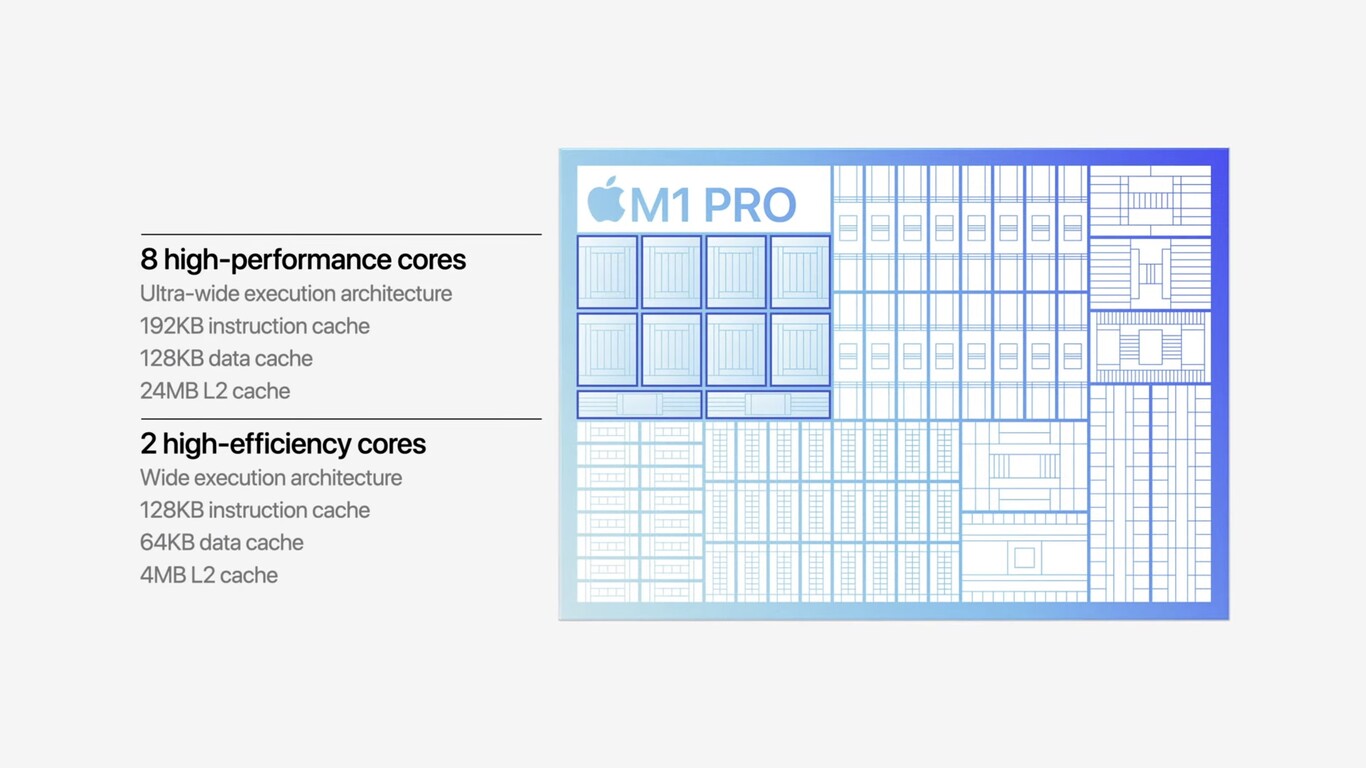 8 high-performance cores
Ultra-wide execution architecture
192KB instruction cache
128KB data cache
24MB L2 cache

2 high-efficiency cores
Wide execution architecture
128KB instruction cache
64KB data cache
4MB L2 cache

M1 PRO